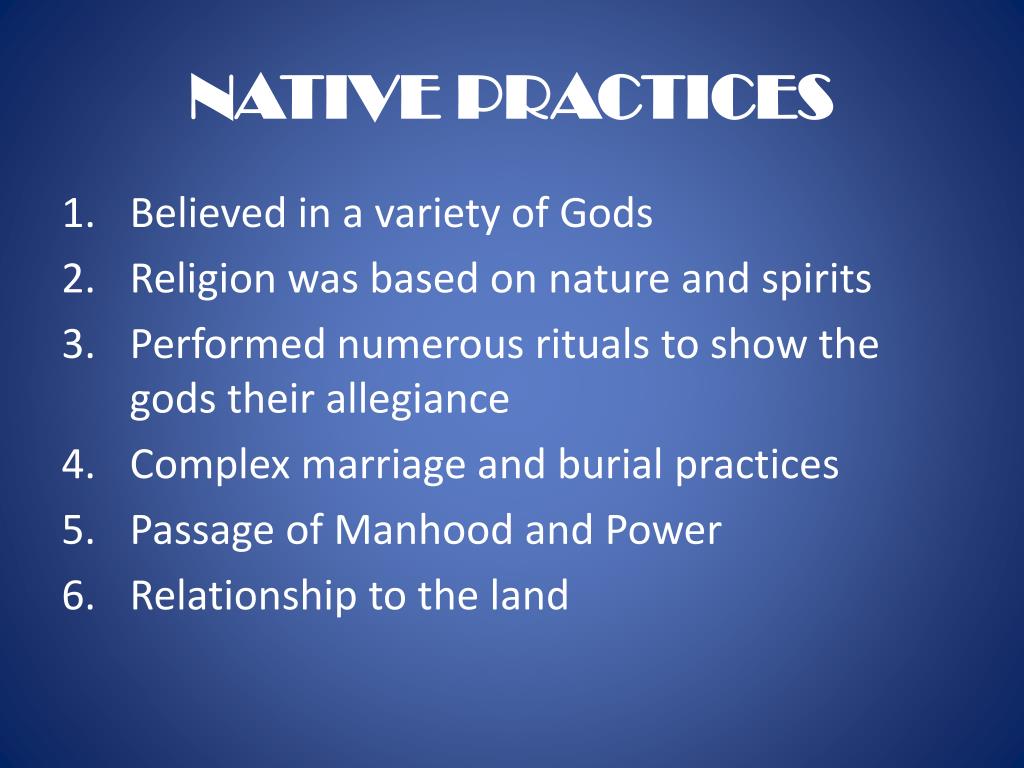 NATIVE PRACTICES

1. Believed in a variety of Gods
2. Religion was based on nature and spirits
3. Performed numerous rituals to show the gods their allegiance
4. Complex marriage and burial practices
5. Passage of Manhood and Power
6. Relationship to the land